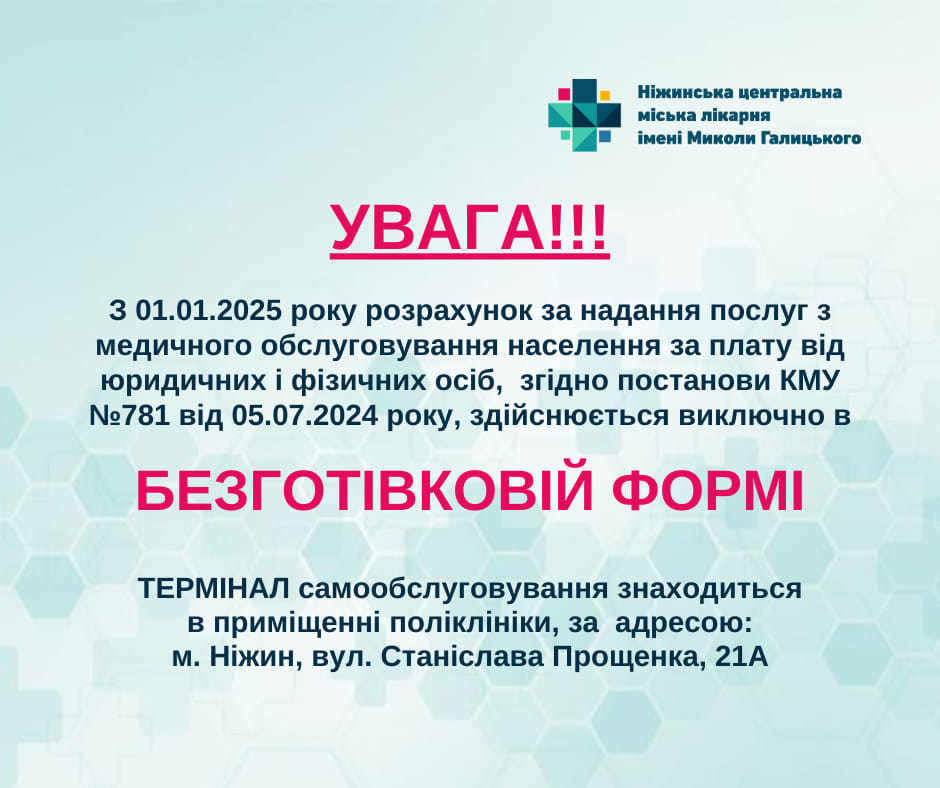 Ніжинська центральна міська лікарня імені Миколи Галицького

УВАГА!!!

З 01.01.2025 року розрахунок за надання послуг з медичного обслуговування населення за плату від юридичних і фізичних осіб, згідно постанови КМУ №781 від 05.07.2024 року, здійснюється виключно в

БЕЗГОТІВКОВІЙ ФОРМІ

ТЕРМІНАЛ самообслуговування знаходиться в приміщенні поліклініки, за адресою: м. Ніжин, вул. Станіслава Прощенка, 21А